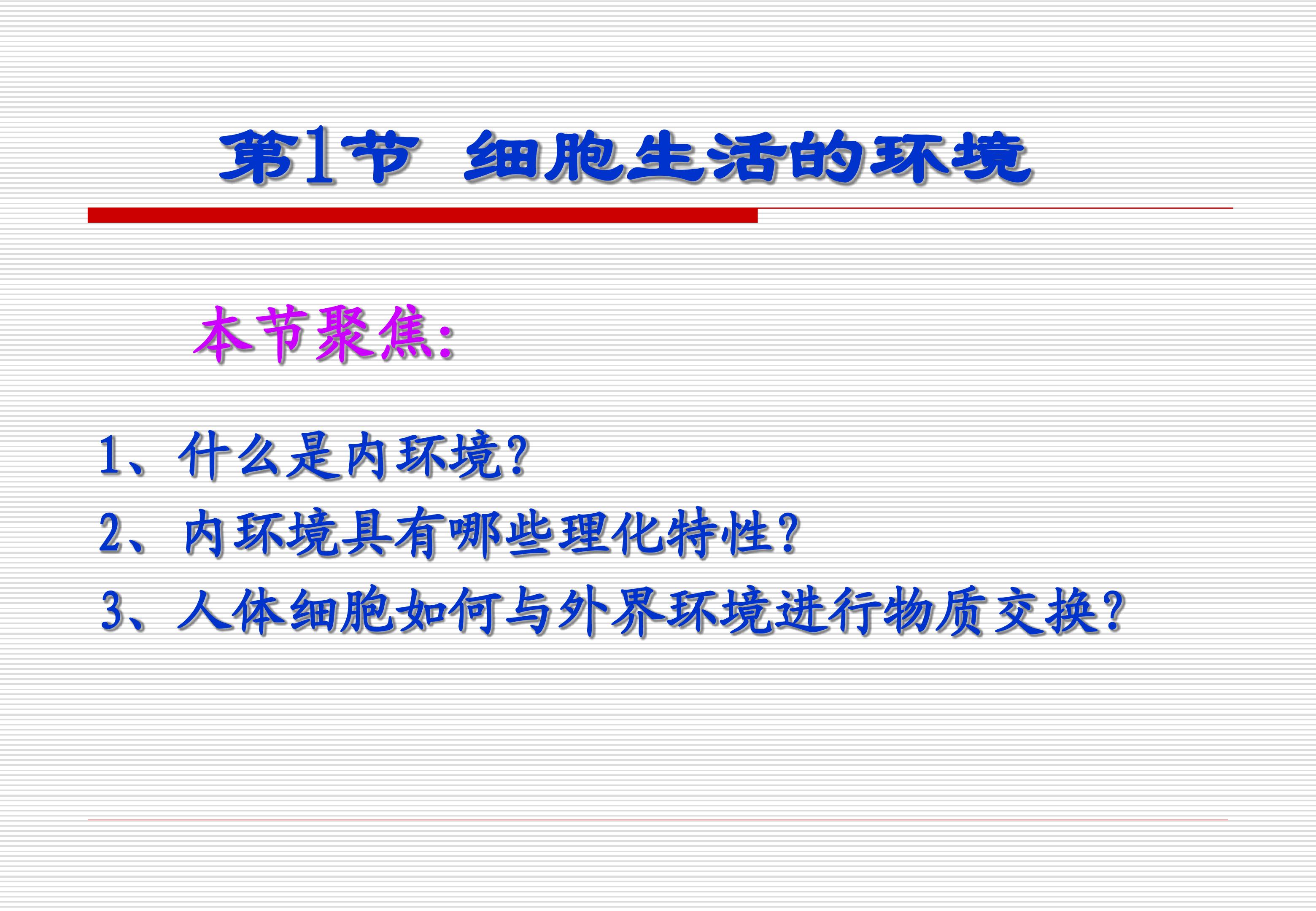 第1节 细胞生活的环境

本节聚焦:

1、什么是内环境?
2、内环境具有哪些理化特性?
3、人体细胞如何与外界环境进行物质交换?